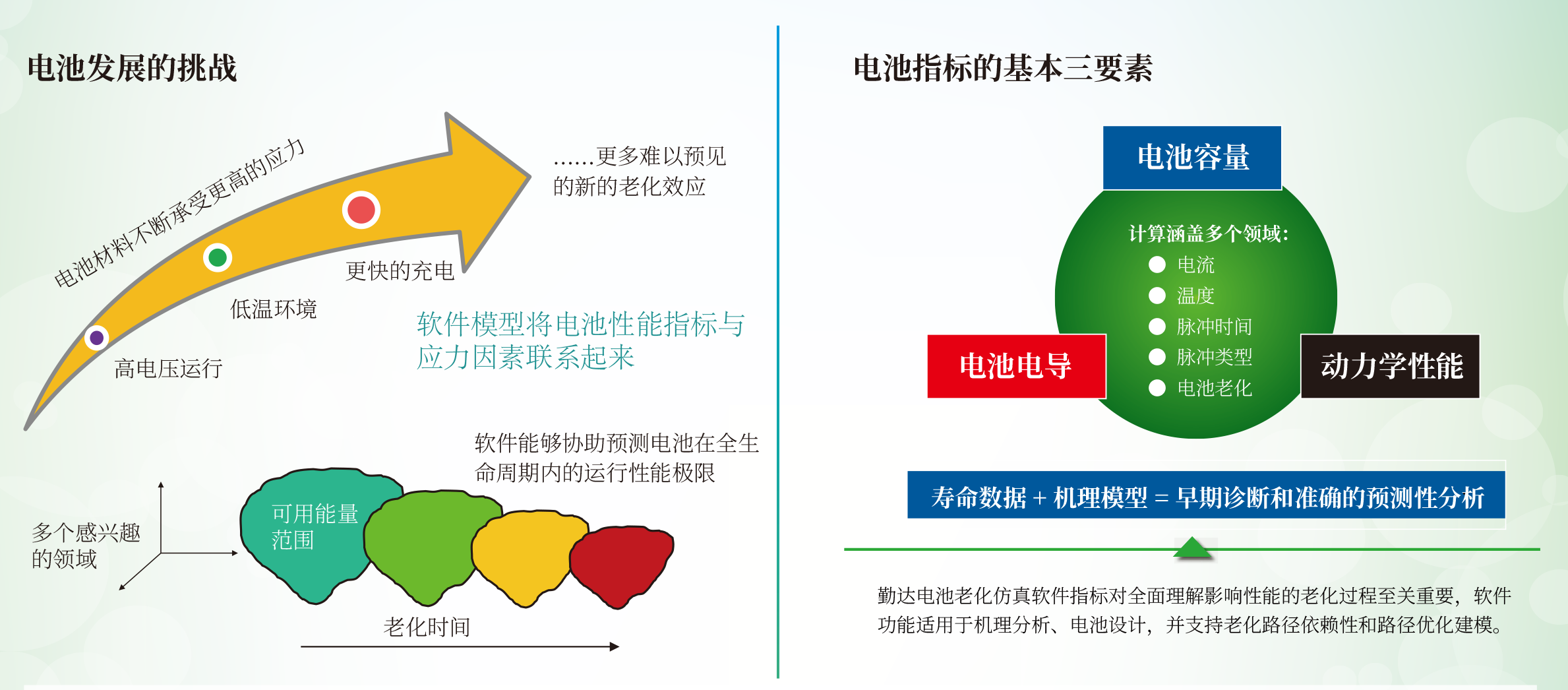 电池发展的挑战

电池材料不断承受更高的应力

……更多难以预见的新的老化效应

更快的充电

低温环境

高电压运行

软件模型将电池性能指标与应力因素联系起来

软件能够协助预测电池在全生命周期内的运行性能极限

多个感兴趣的领域

可用能量范围

老化时间

电池指标的基本三要素

电池容量

计算涵盖多个领域：
电流
温度
脉冲时间
脉冲类型
电池老化

电池电导

动力学性能

寿命数据 + 机理模型 = 早期诊断和准确的预测性分析

勤达电池老化仿真软件指标对全面理解影响性能的老化过程至关重要，软件功能适用于机理分析、电池设计，并支持老化路径依赖性和路径优化建模。